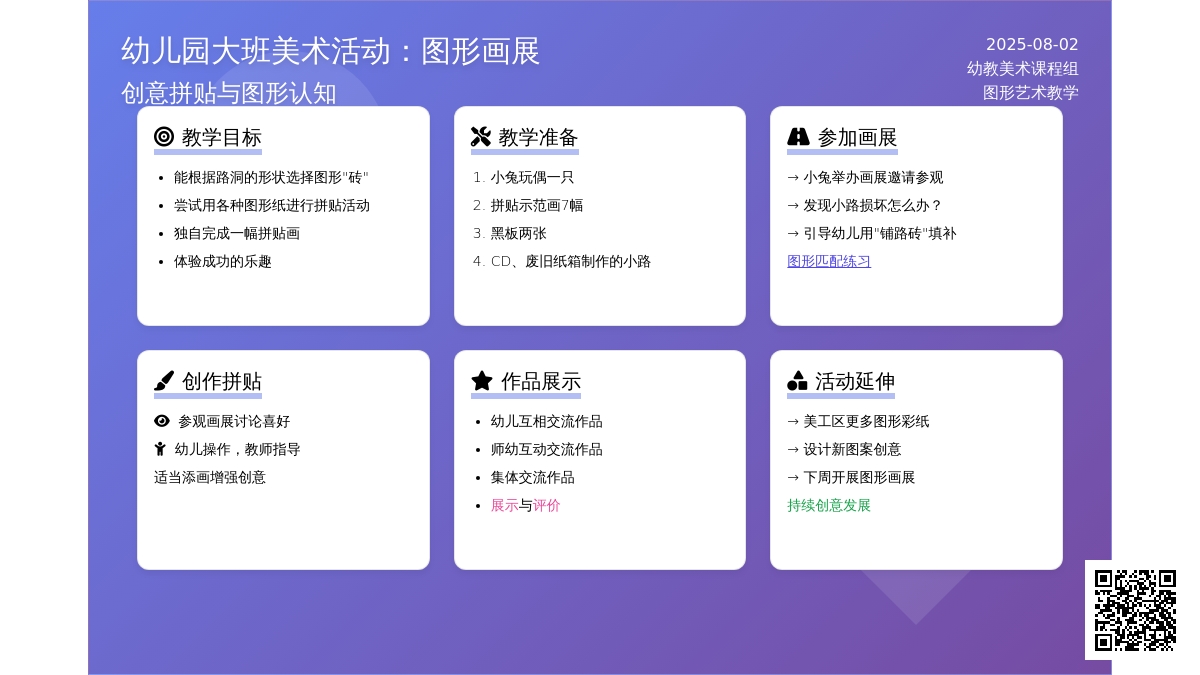 幼儿园大班美术活动：图形画展
创意拼贴与图形认知

2025-08-02
幼教美术课程组
图形艺术教学

教学目标
- 能根据路洞的形状选择图形"砖"
- 尝试用各种图形纸进行拼贴活动
- 独自完成一幅拼贴画
- 体验成功的乐趣

教学准备
1. 小兔玩偶一只
2. 拼贴示范画7幅
3. 黑板两张
4. CD、废旧纸箱制作的小路

参加画展
→ 小兔举办画展邀请参观
→ 发现小路损坏怎么办？
→ 引导幼儿用"铺路砖"填补
图形匹配练习

创作拼贴
参观画展讨论喜好
幼儿操作，教师指导
适当添画增强创意

作品展示
- 幼儿互相交流作品
- 师幼互动交流作品
- 集体交流作品
- 展示与评价

活动延伸
→ 美工区更多图形彩纸
→ 设计新图案创意
→ 下周开展图形画展
持续创意发展